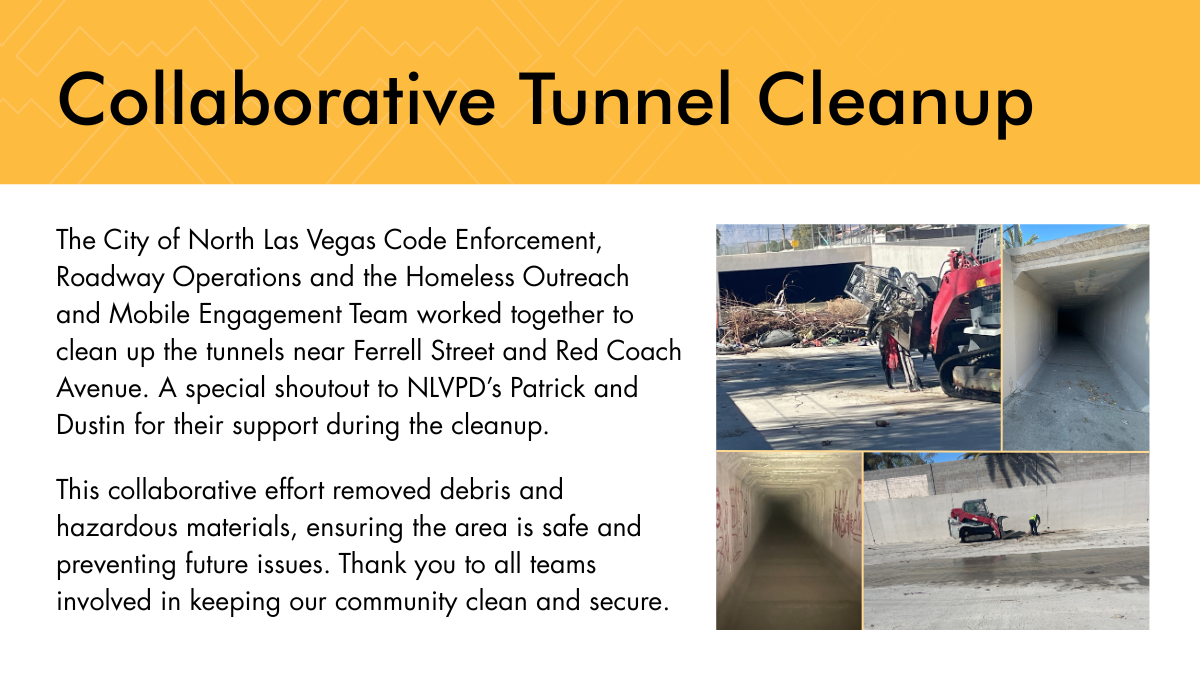 Collaborative Tunnel Cleanup

The City of North Las Vegas Code Enforcement, Roadway Operations and the Homeless Outreach and Mobile Engagement Team worked together to clean up the tunnels near Ferrell Street and Red Coach Avenue. A special shoutout to NLVPD's Patrick and Dustin for their support during the cleanup.

This collaborative effort removed debris and hazardous materials, ensuring the area is safe and preventing future issues. Thank you to all teams involved in keeping our community clean and secure.